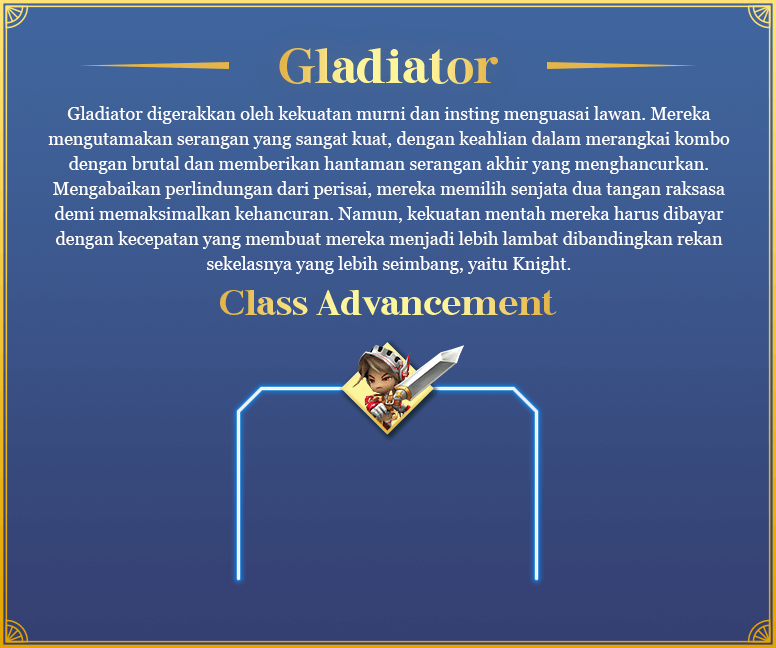 Gladiator

Gladiator digerakkan oleh kekuatan murni dan insting menguasai lawan. Mereka mengutamakan serangan yang sangat kuat, dengan keahlian dalam merangkai kombo dengan brutal dan memberikan hantaman serangan akhir yang menghancurkan. Mengabaikan perlindungan dari perisai, mereka memilih senjata dua tangan raksasa demi memaksimalkan kehancuran. Namun, kekuatan mentah mereka harus dibayar dengan kecepatan yang membuat mereka menjadi lebih lambat dibandingkan rekan sekelasnya yang lebih seimbang, yaitu Knight.

Class Advancement